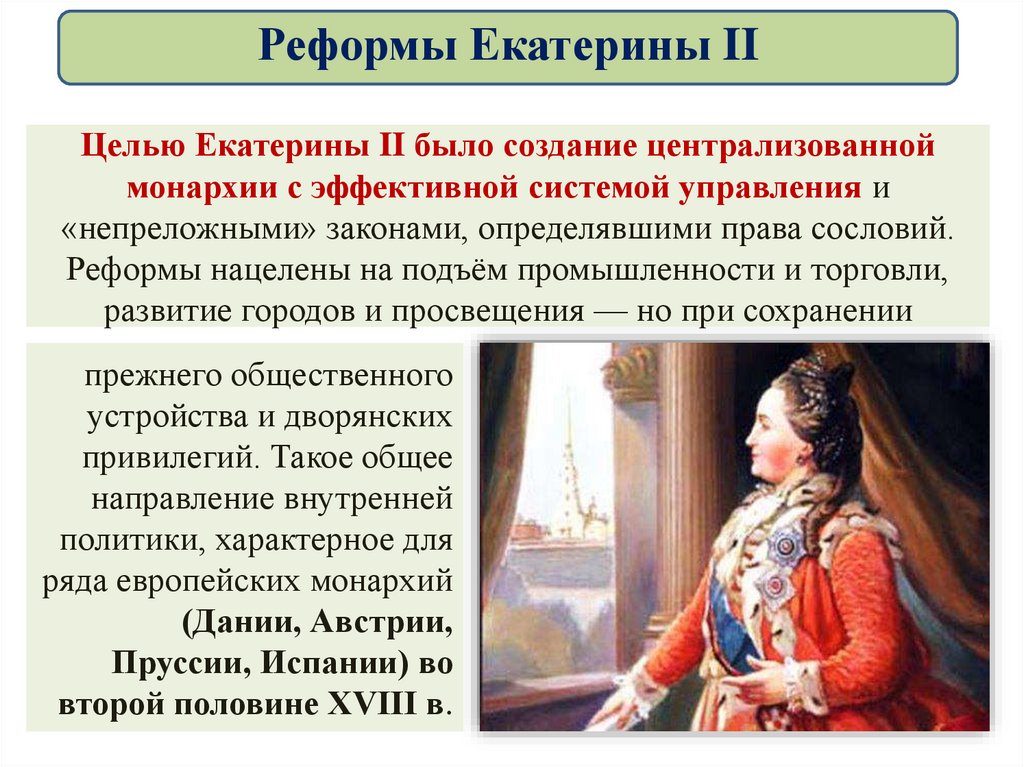 Реформы Екатерины II

Целью Екатерины II было создание централизованной монархии с эффективной системой управления и «непреложными» законами, определявшими права сословий. Реформы нацелены на подъём промышленности и торговли, развитие городов и просвещения — но при сохранении

прежнего общественного устройства и дворянских привилегий. Такое общее направление внутренней политики, характерное для ряда европейских монархий (Дании, Австрии, Пруссии, Испании) во второй половине XVIII в.